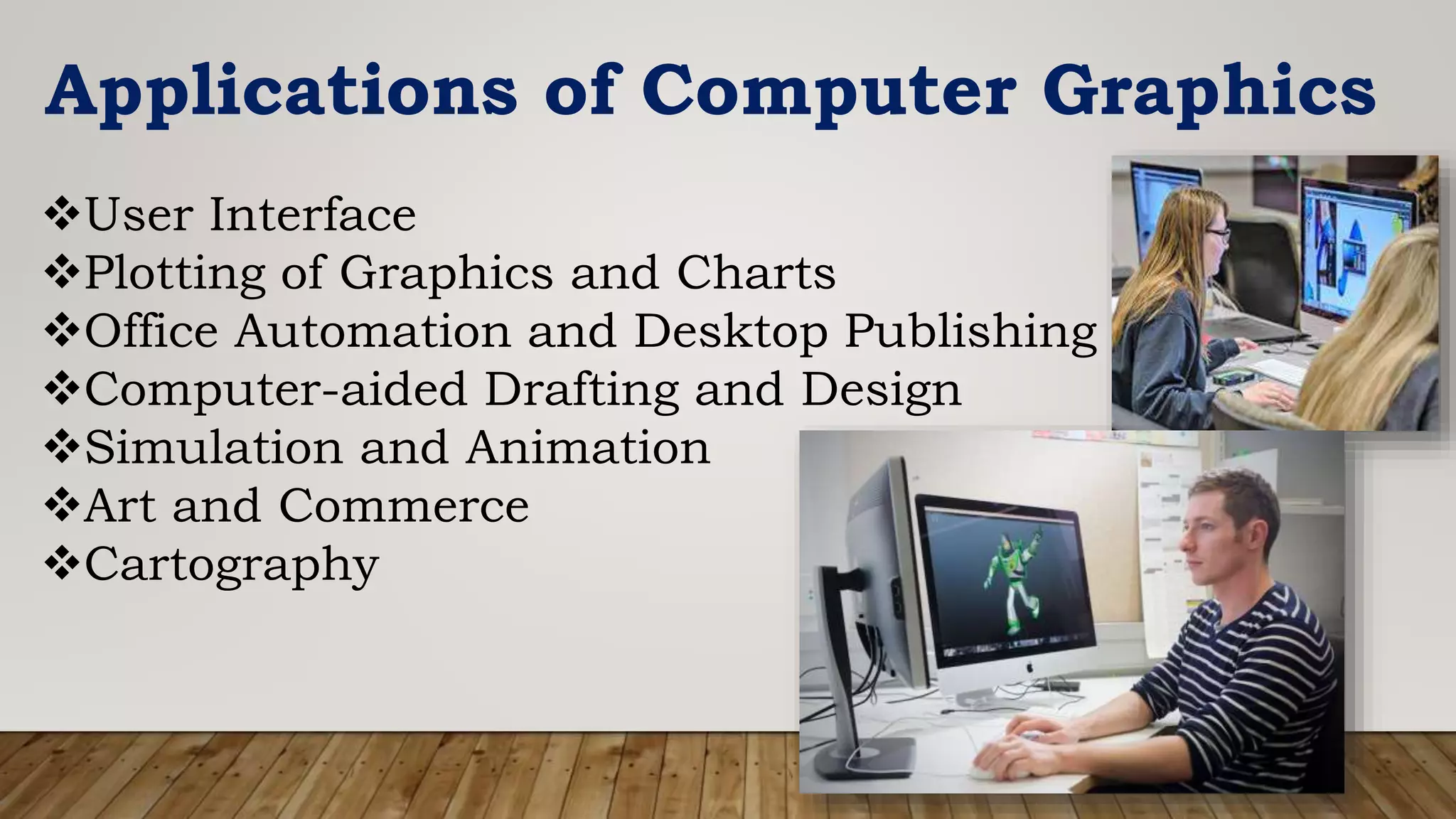 Applications of Computer Graphics

❖User Interface
❖Plotting of Graphics and Charts
❖Office Automation and Desktop Publishing
❖Computer-aided Drafting and Design
❖Simulation and Animation
❖Art and Commerce
❖Cartography